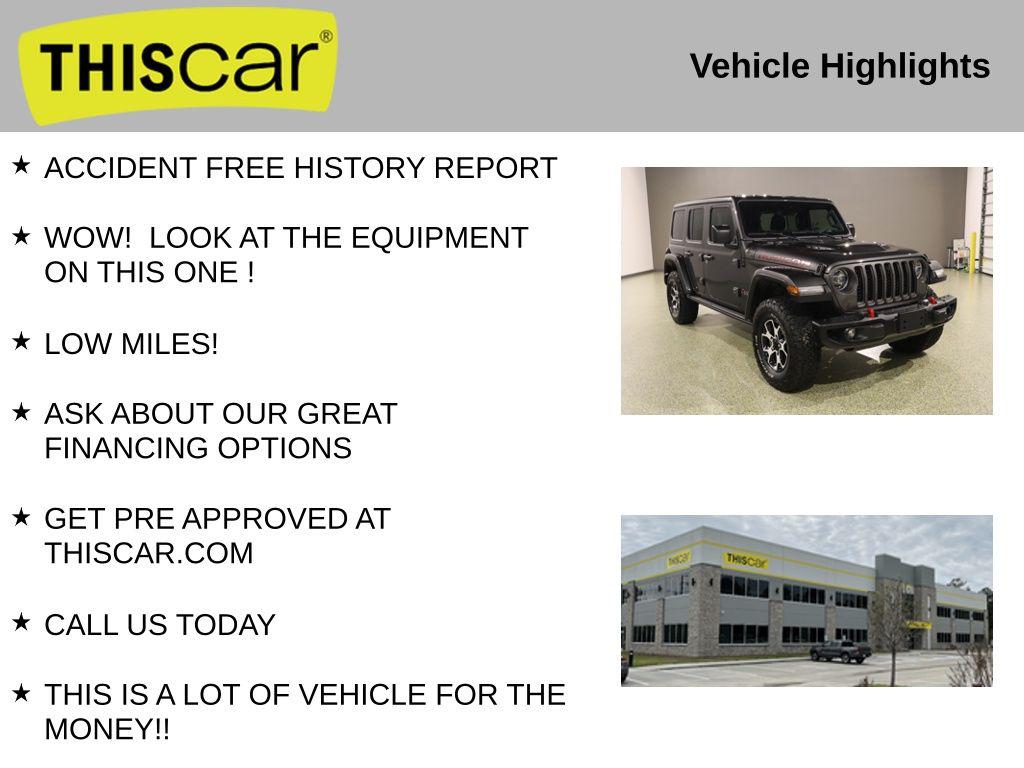 THIScar®

Vehicle Highlights

★ ACCIDENT FREE HISTORY REPORT

★ WOW! LOOK AT THE EQUIPMENT ON THIS ONE !

★ LOW MILES!

★ ASK ABOUT OUR GREAT FINANCING OPTIONS

★ GET PRE APPROVED AT THISCAR.COM

★ CALL US TODAY

★ THIS IS A LOT OF VEHICLE FOR THE MONEY!!

THIScar

THIScar